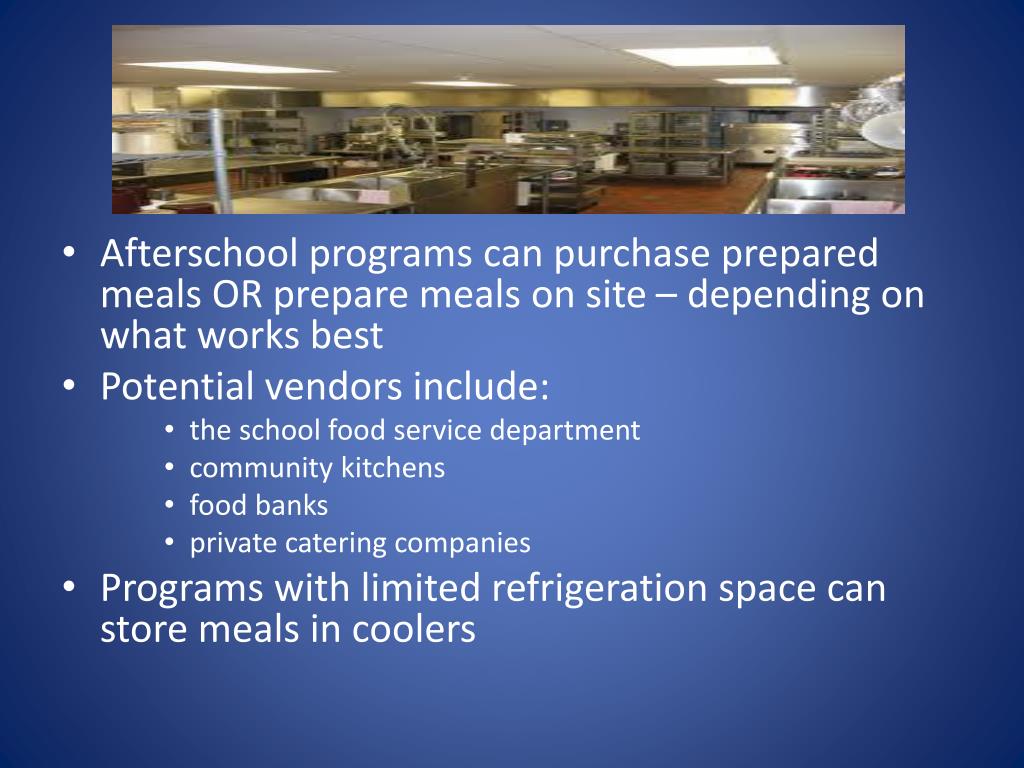 • Afterschool programs can purchase prepared meals OR prepare meals on site – depending on what works best
• Potential vendors include:
  • the school food service department
  • community kitchens
  • food banks
  • private catering companies
• Programs with limited refrigeration space can store meals in coolers